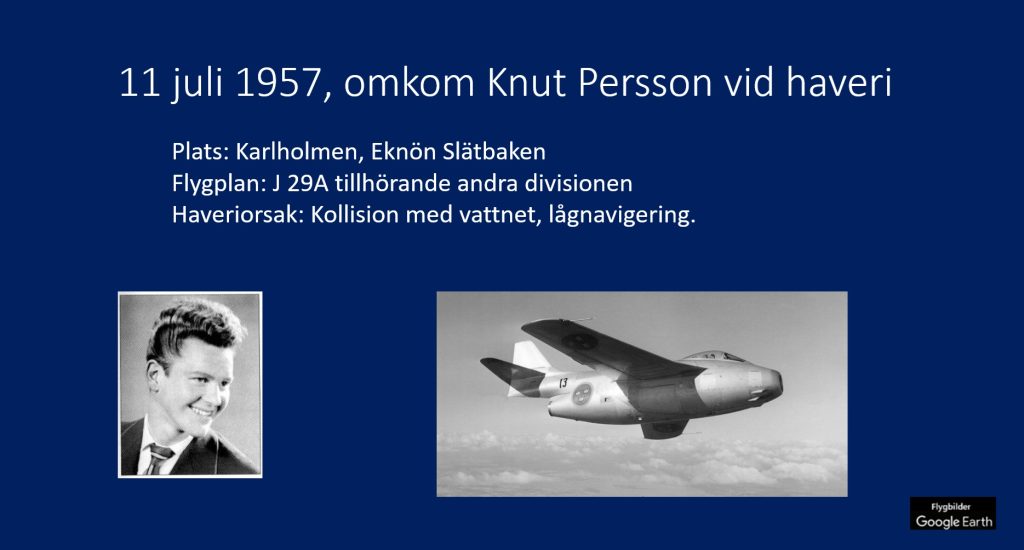 11 juli 1957, omkom Knut Persson vid haveri

Plats: Karlholmen, Eknön Slätbaken
Flygplan: J 29A tillhörande andra divisionen
Haveriorsak: Kollision med vattnet, lågnavigering.

13

Flygbilder
Google Earth